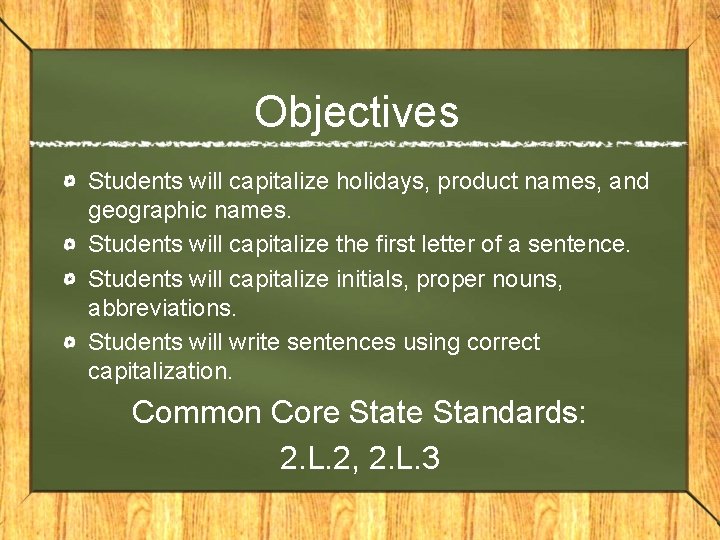 Objectives

- Students will capitalize holidays, product names, and geographic names.
- Students will capitalize the first letter of a sentence.
- Students will capitalize initials, proper nouns, abbreviations.
- Students will write sentences using correct capitalization.

Common Core State Standards:

2.L.2, 2.L.3